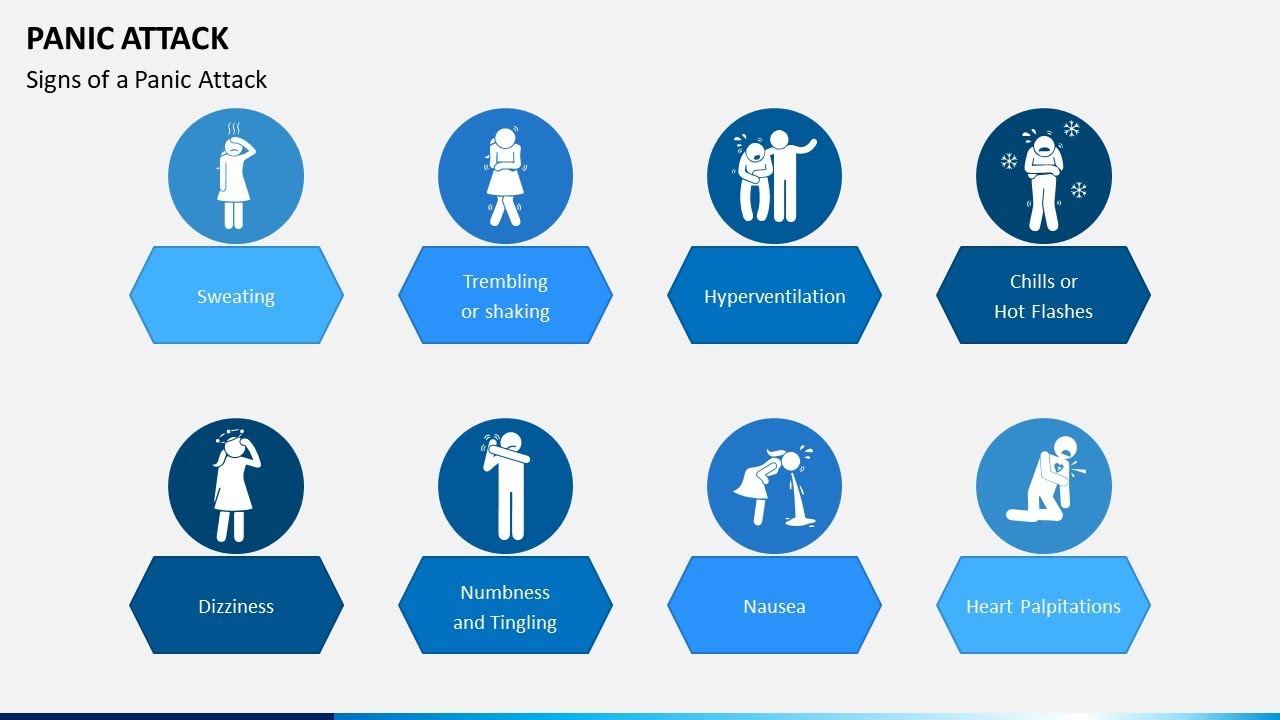 PANIC ATTACK

Signs of a Panic Attack

Sweating

Trembling or shaking

Hyperventilation

Chills or Hot Flashes

Dizziness

Numbness and Tingling

Nausea

Heart Palpitations